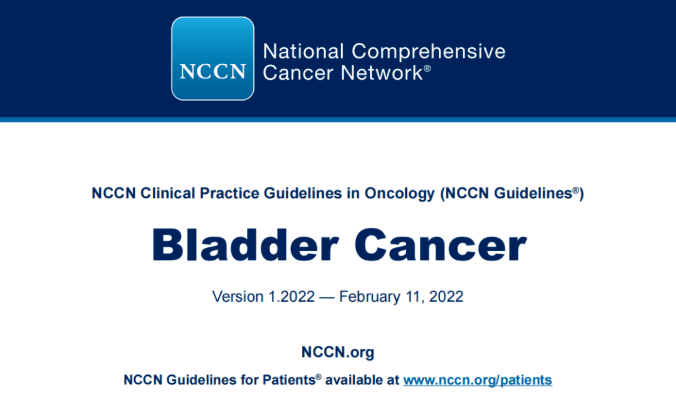 NCCN National Comprehensive Cancer Network®

NCCN Clinical Practice Guidelines in Oncology (NCCN Guidelines®)

Bladder Cancer

Version 1.2022 — February 11, 2022

NCCN.org

NCCN Guidelines for Patients® available at www.nccn.org/patients